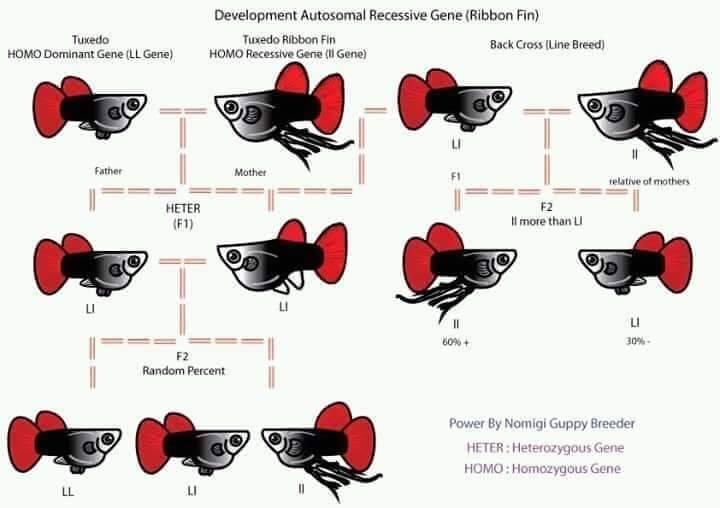 Development Autosomal Recessive Gene (Ribbon Fin)

Tuxedo
HOMO Dominant Gene (LL Gene)

Tuxedo Ribbon Fin
HOMO Recessive Gene (ll Gene)

Back Cross (Line Breed)

Father

Mother

Ll

ll

F1

relative of mothers

HETER
(F1)

F2
ll more than Ll

Ll

Ll

ll
60% +

Ll
30% -

F2
Random Percent

LL

Ll

ll

Power By Nomigi Guppy Breeder

HETER : Heterozygous Gene

HOMO : Homozygous Gene